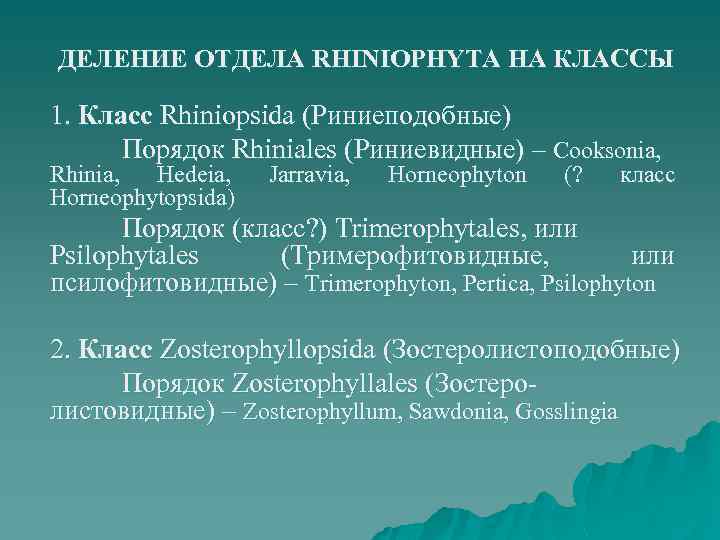 ДЕЛЕНИЕ ОТДЕЛА RHINIOPHYTA НА КЛАССЫ

1. **Класс** Rhiniopsida (Риниеподобные)

Порядок Rhiniales (Риниевидные) – Cooksonia, Rhinia, Hedeia, Jarravia, Horneophyton (? класс Horneophytopsida)

Порядок (класс?) Trimerophytales, или Psilophytales (Тримерофитовидные, или псилофитовидные) – Trimerophyton, Pertica, Psilophyton

2. **Класс** Zosterophyllopsida (Зостеролистоподобные)

Порядок Zosterophyllales (Зостеролистовидные) – Zosterophyllum, Sawdonia, Gosslingia